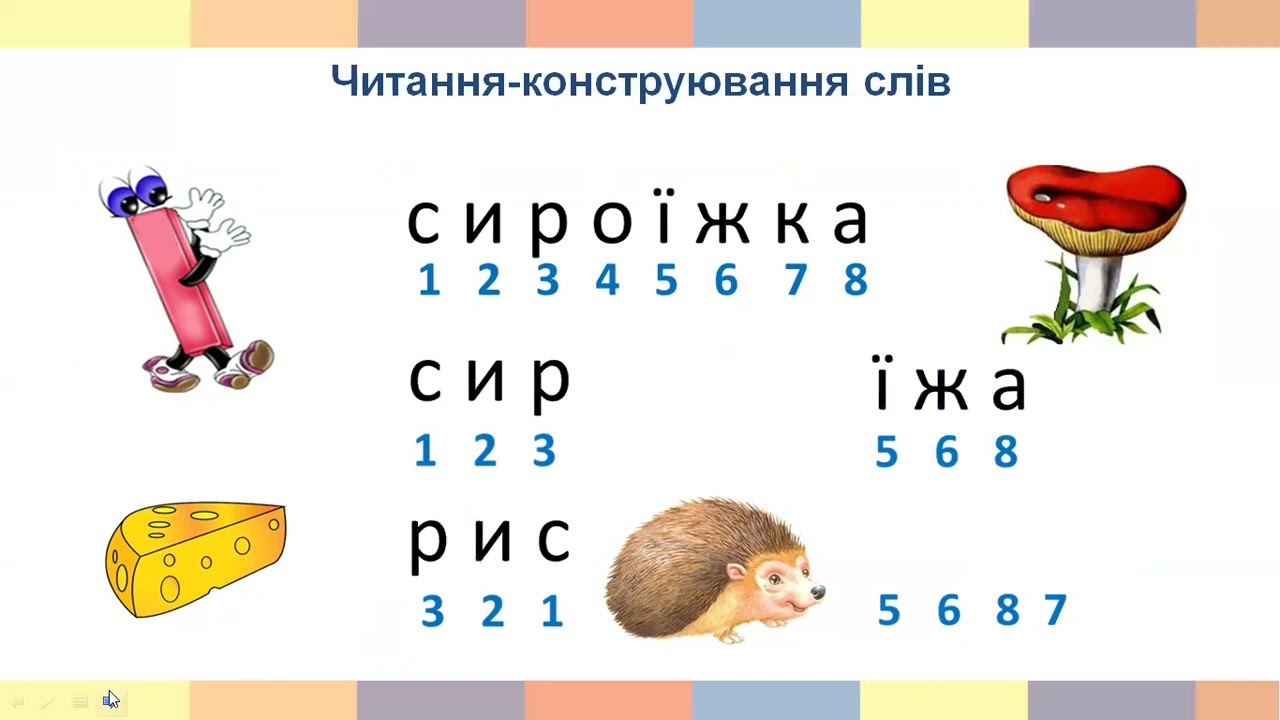 Читання-конструювання слів

с и р о ї ж к а
1 2 3 4 5 6 7 8

с и р
1 2 3

ї ж а
5 6 8

р и с
3 2 1

5 6 8 7